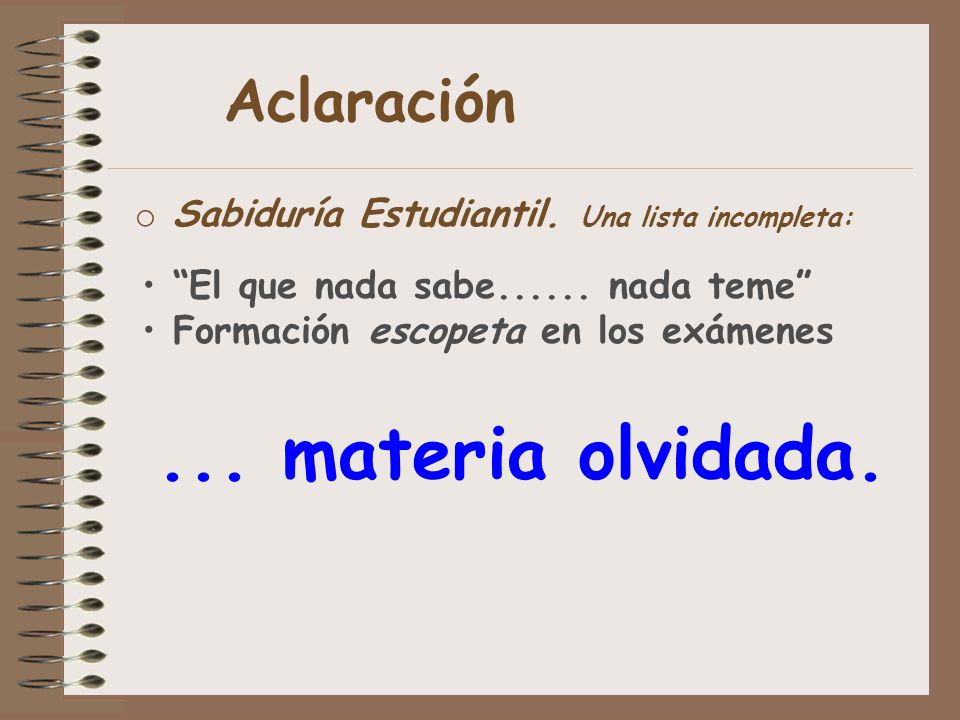 Aclaración

o Sabiduría Estudiantil. Una lista incompleta:

• “El que nada sabe...... nada teme”
• Formación escopeta en los exámenes

... materia olvidada.